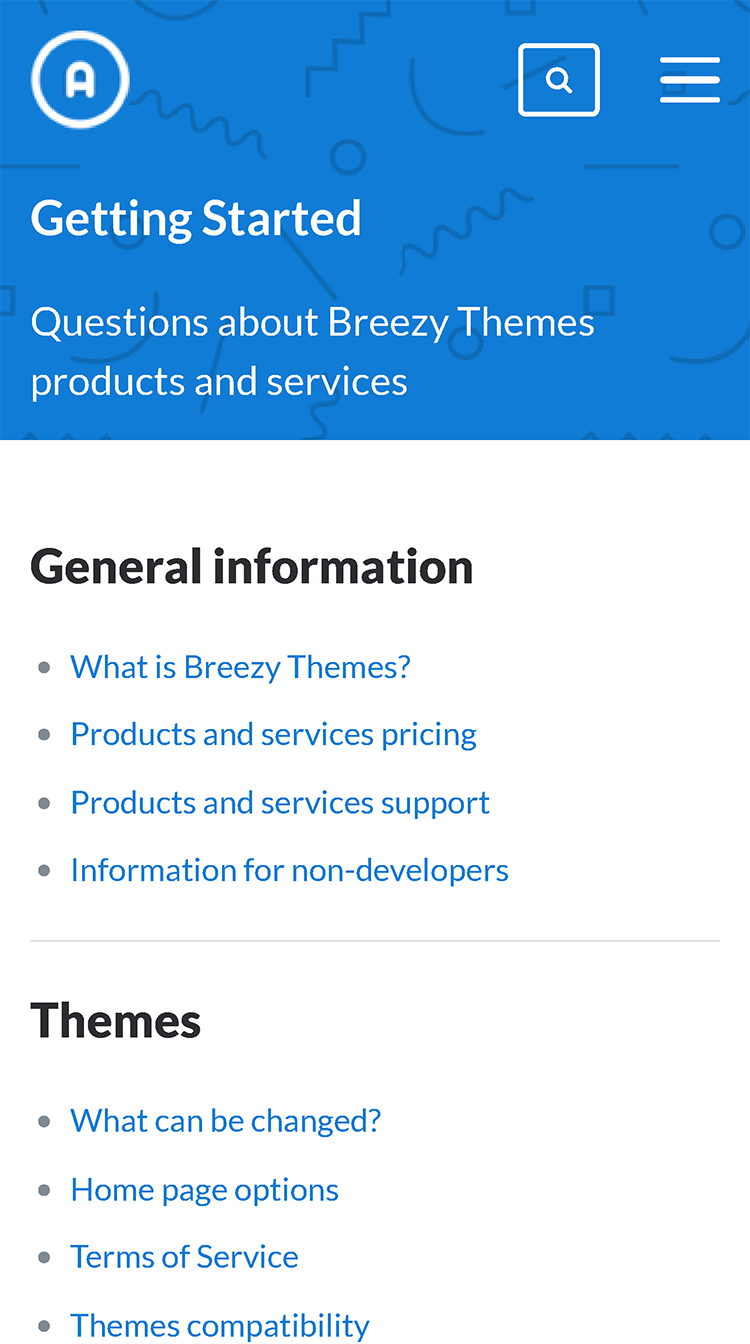 A

Getting Started

Questions about Breezy Themes products and services

General information

- What is Breezy Themes?
- Products and services pricing
- Products and services support
- Information for non-developers

Themes

- What can be changed?
- Home page options
- Terms of Service
- Themes compatibility